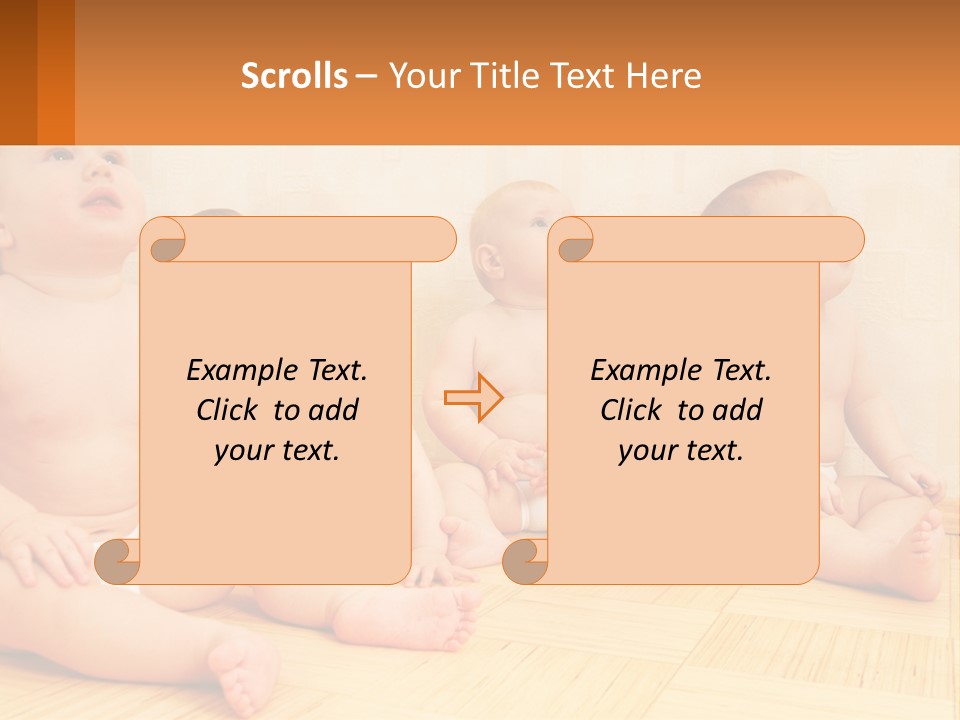 Scrolls – Your Title Text Here

Example Text. Click to add your text.

Example Text. Click to add your text.